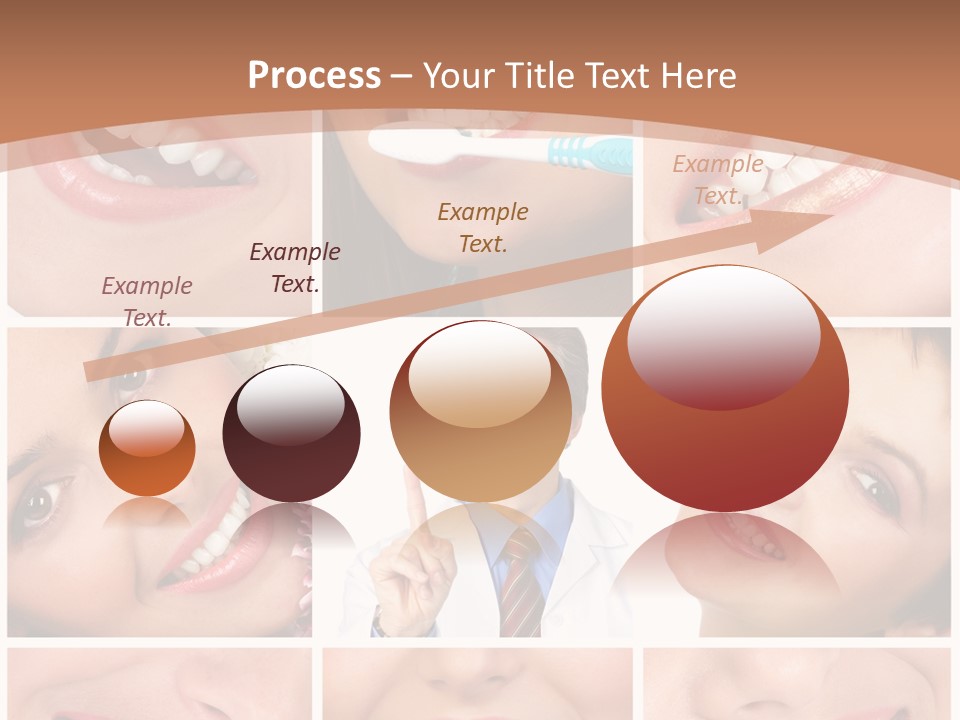 Process – Your Title Text Here

Example Text.

Example Text.

Example Text.

Example Text.